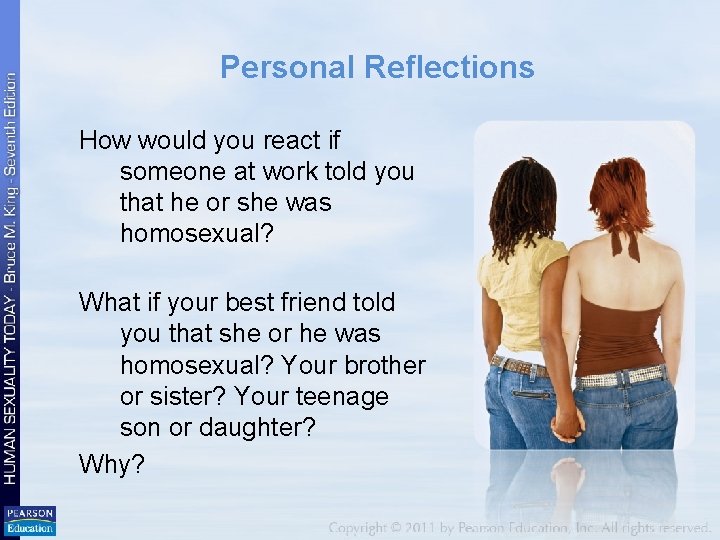 HUMAN SEXUALITY TODAY - Bruce M. King - Seventh Edition

Personal Reflections

How would you react if someone at work told you that he or she was homosexual?

What if your best friend told you that she or he was homosexual? Your brother or sister? Your teenage son or daughter?

Why?

PEARSON Education

Copyright © 2011 by Pearson Education, Inc. All rights reserved.